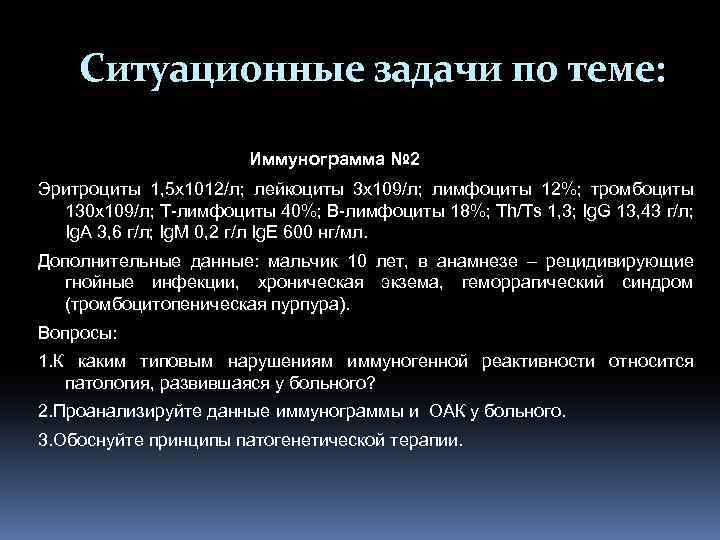 Ситуационные задачи по теме:

Иммунограмма №2

Эритроциты 1,5х1012/л; лейкоциты 3х109/л; лимфоциты 12%; тромбоциты 130х109/л; Т-лимфоциты 40%; В-лимфоциты 18%; Th/Ts 1,3; IgG 13,43 г/л; IgA 3,6 г/л; IgM 0,2 г/л IgE 600 нг/мл.

Дополнительные данные: мальчик 10 лет, в анамнезе – рецидивирующие гнойные инфекции, хроническая экзема, геморрагический синдром (тромбоцитопеническая пурпура).

Вопросы:

1.К каким типовым нарушениям иммуногенной реактивности относится патология, развившаяся у больного?

2.Проанализируйте данные иммунограммы и ОАК у больного.

3.Обоснуйте принципы патогенетической терапии.